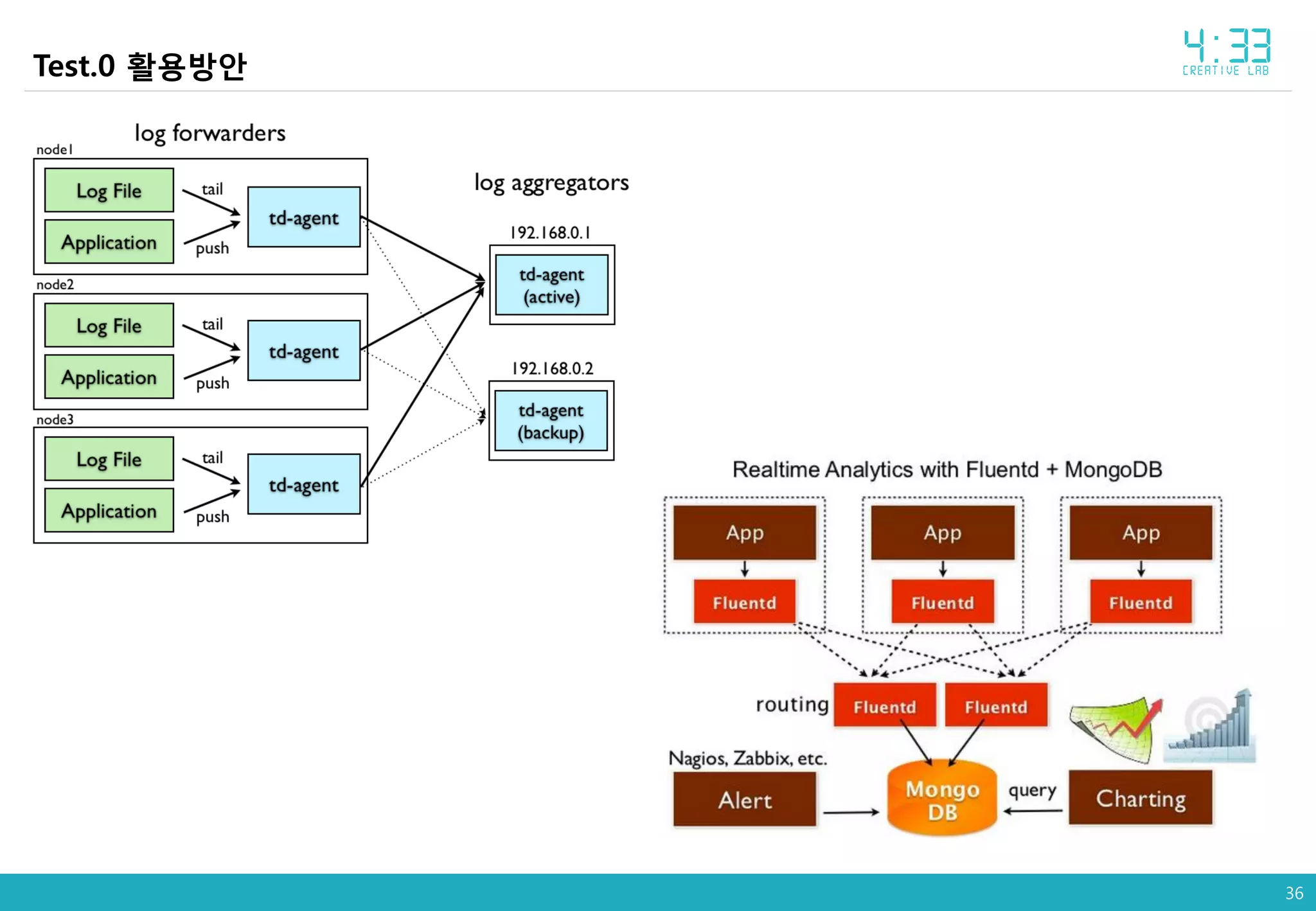 Test.0 활용방안

4:33 CREATIVE LAB

log forwarders

node1

Log File

Application

tail

push

td-agent

node2

Log File

Application

tail

push

td-agent

node3

Log File

Application

tail

push

td-agent

log aggregators

192.168.0.1

td-agent (active)

192.168.0.2

td-agent (backup)

Realtime Analytics with Fluentd + MongoDB

App

Fluentd

App

Fluentd

App

Fluentd

routing

Fluentd

Fluentd

Nagios, Zabbix, etc.

Alert

Mongo DB

query

Charting

36